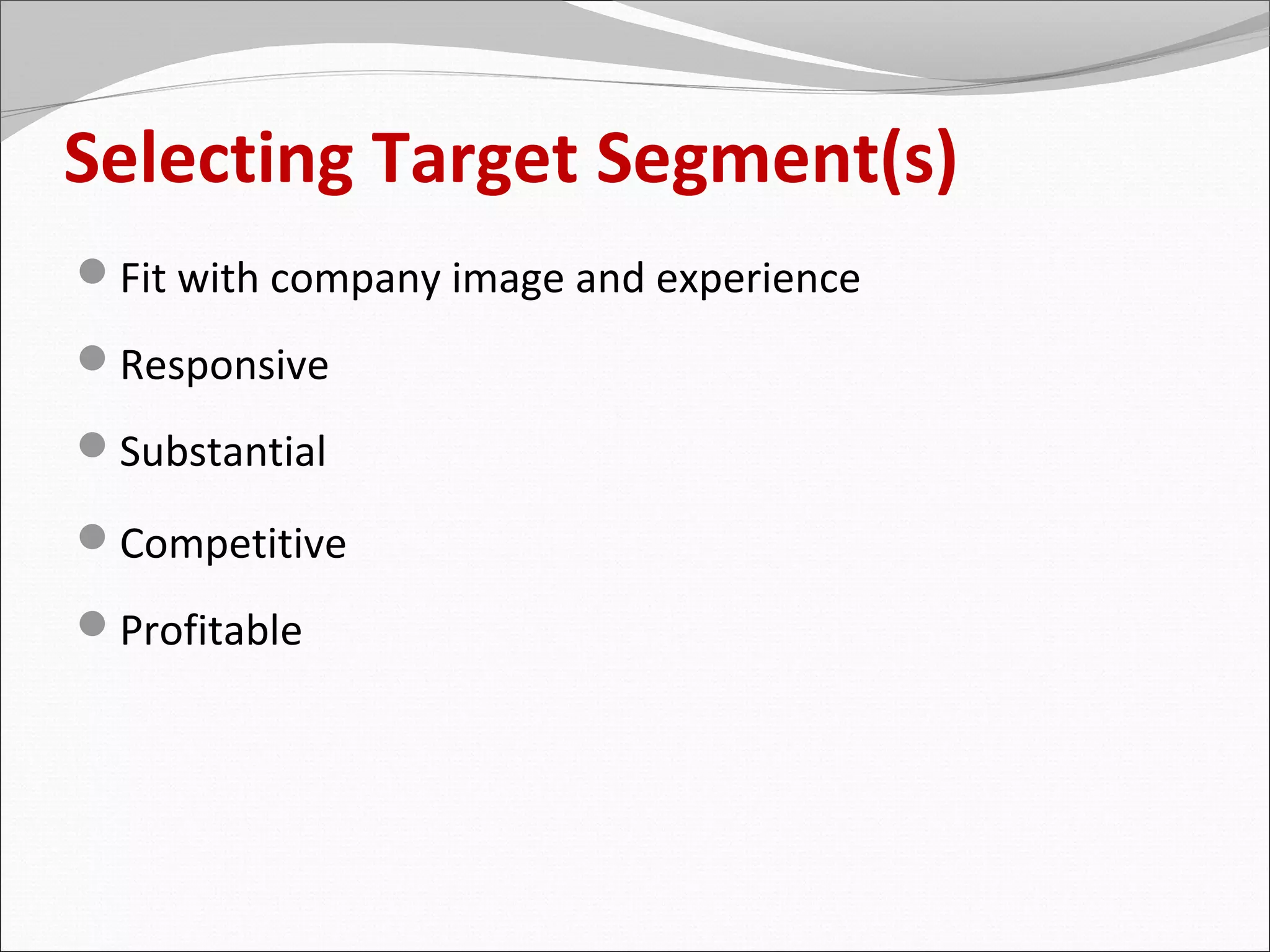 Selecting Target Segment(s)

- Fit with company image and experience
- Responsive
- Substantial
- Competitive
- Profitable